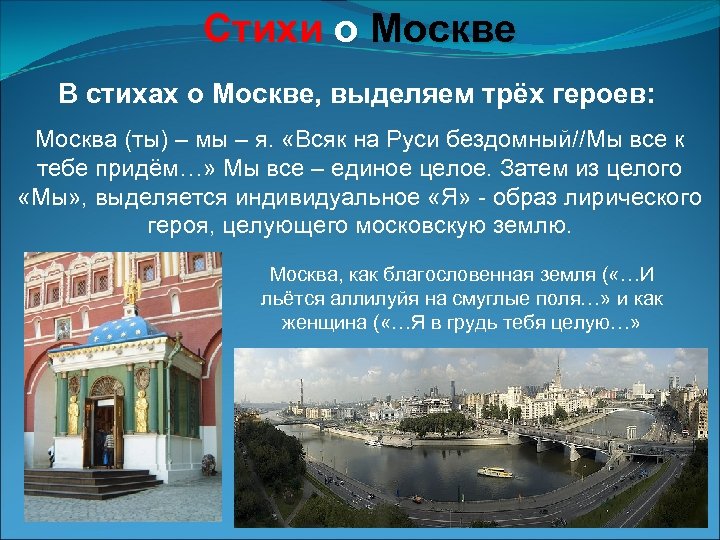 Стихи о Москве

В стихах о Москве, выделяем трёх героев:

Москва (ты) – мы – я. «Всяк на Руси бездомный//Мы все к тебе придём…» Мы все – единое целое. Затем из целого «Мы», выделяется индивидуальное «Я» - образ лирического героя, целующего московскую землю.

Москва, как благословенная земля («…И льётся аллилуйя на смуглые поля…» и как женщина («…Я в грудь тебя целую…»